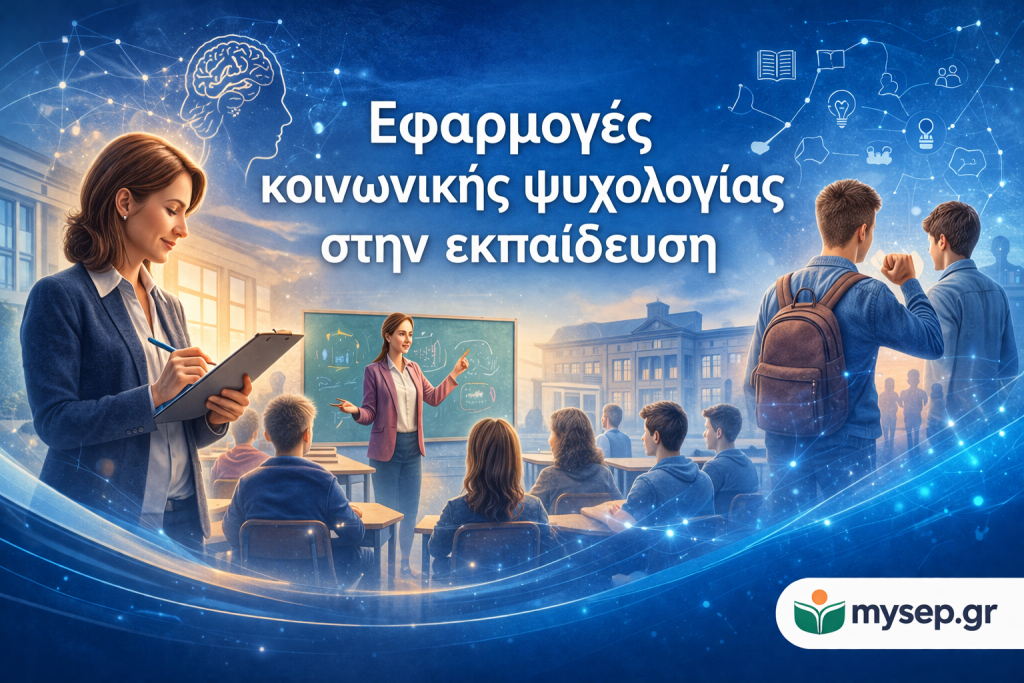 Εφαρμογές κοινωνικής ψυχολογίας στην εκπαίδευση

mysep.gr